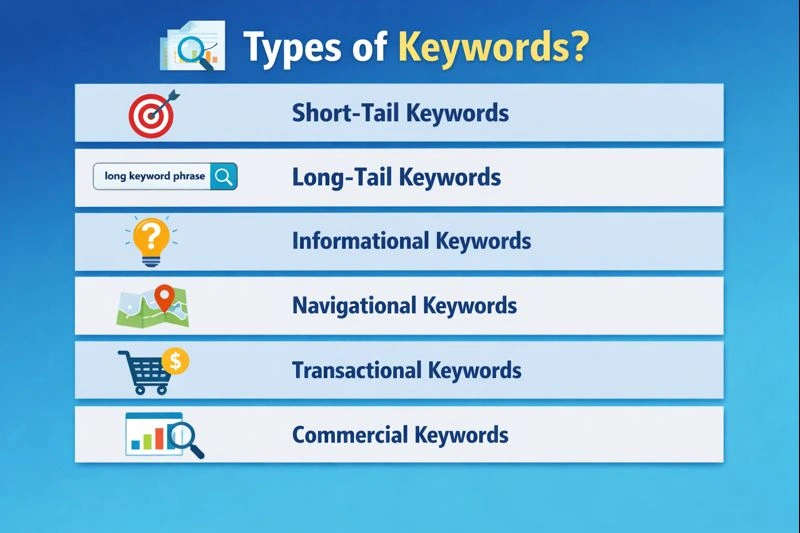 Types of Keywords?

Short-Tail Keywords

long keyword phrase

Long-Tail Keywords

Informational Keywords

Navigational Keywords

$

Transactional Keywords

Commercial Keywords